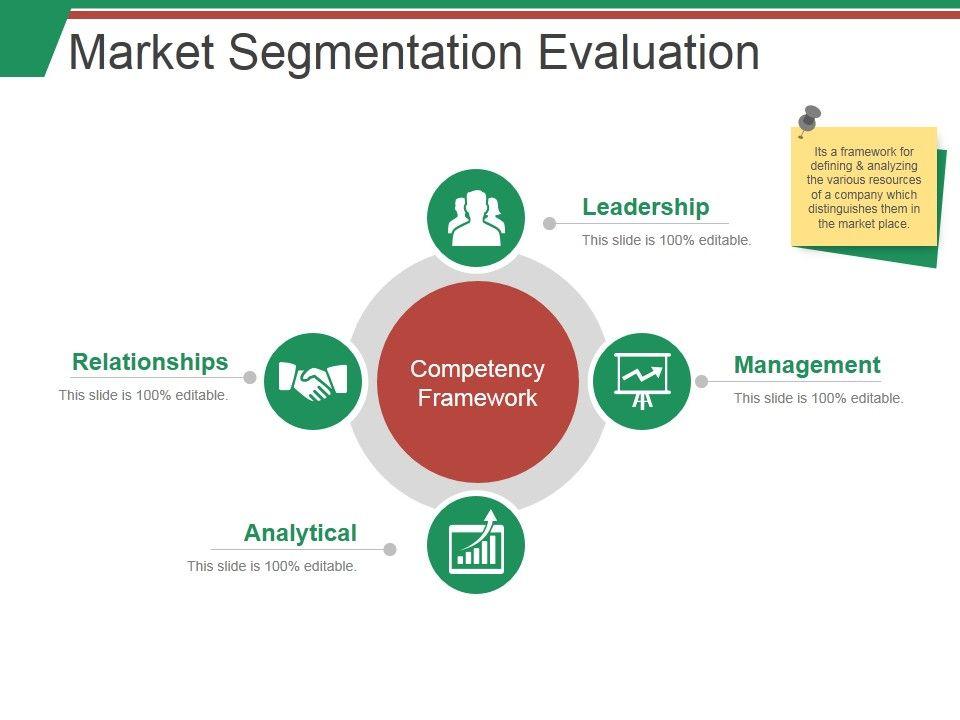 Market Segmentation Evaluation

Its a framework for defining & analyzing the various resources of a company which distinguishes them in the market place.

Leadership
This slide is 100% editable.

Relationships
This slide is 100% editable.

Competency Framework

Management
This slide is 100% editable.

Analytical
This slide is 100% editable.